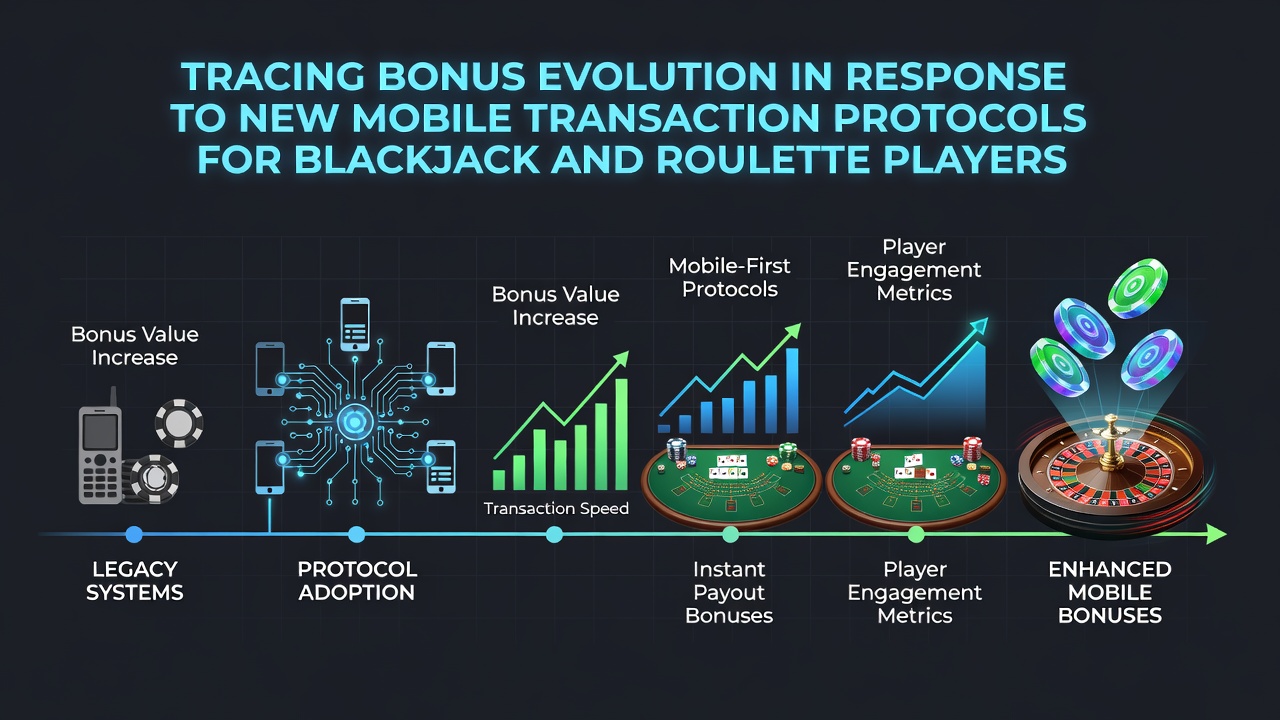 TRACING BONUS EVOLUTION IN RESPONSE TO NEW MOBILE TRANSACTION PROTOCOLS FOR BLACKJACK AND ROULETTE PLAYERS

Bonus Value Increase

Bonus Value Increase

Mobile-First Protocols

Player Engagement Metrics

Transaction Speed

LEGACY SYSTEMS

PROTOCOL ADOPTION

Instant Payout Bonuses

Player Engagement Metrics

ENHANCED MOBILE BONUSES